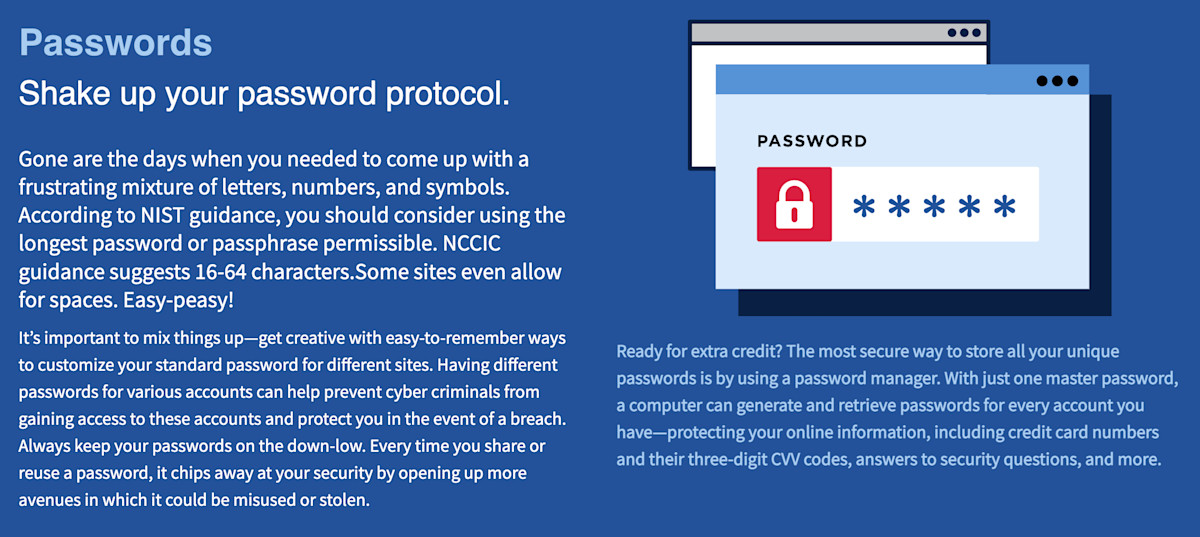 Passwords

Shake up your password protocol.

Gone are the days when you needed to come up with a frustrating mixture of letters, numbers, and symbols. According to NIST guidance, you should consider using the longest password or passphrase permissible. NCCIC guidance suggests 16-64 characters.Some sites even allow for spaces. Easy-peasy!

It's important to mix things up—get creative with easy-to-remember ways to customize your standard password for different sites. Having different passwords for various accounts can help prevent cyber criminals from gaining access to these accounts and protect you in the event of a breach. Always keep your passwords on the down-low. Every time you share or reuse a password, it chips away at your security by opening up more avenues in which it could be misused or stolen.

PASSWORD

*****

Ready for extra credit? The most secure way to store all your unique passwords is by using a password manager. With just one master password, a computer can generate and retrieve passwords for every account you have—protecting your online information, including credit card numbers and their three-digit CVV codes, answers to security questions, and more.